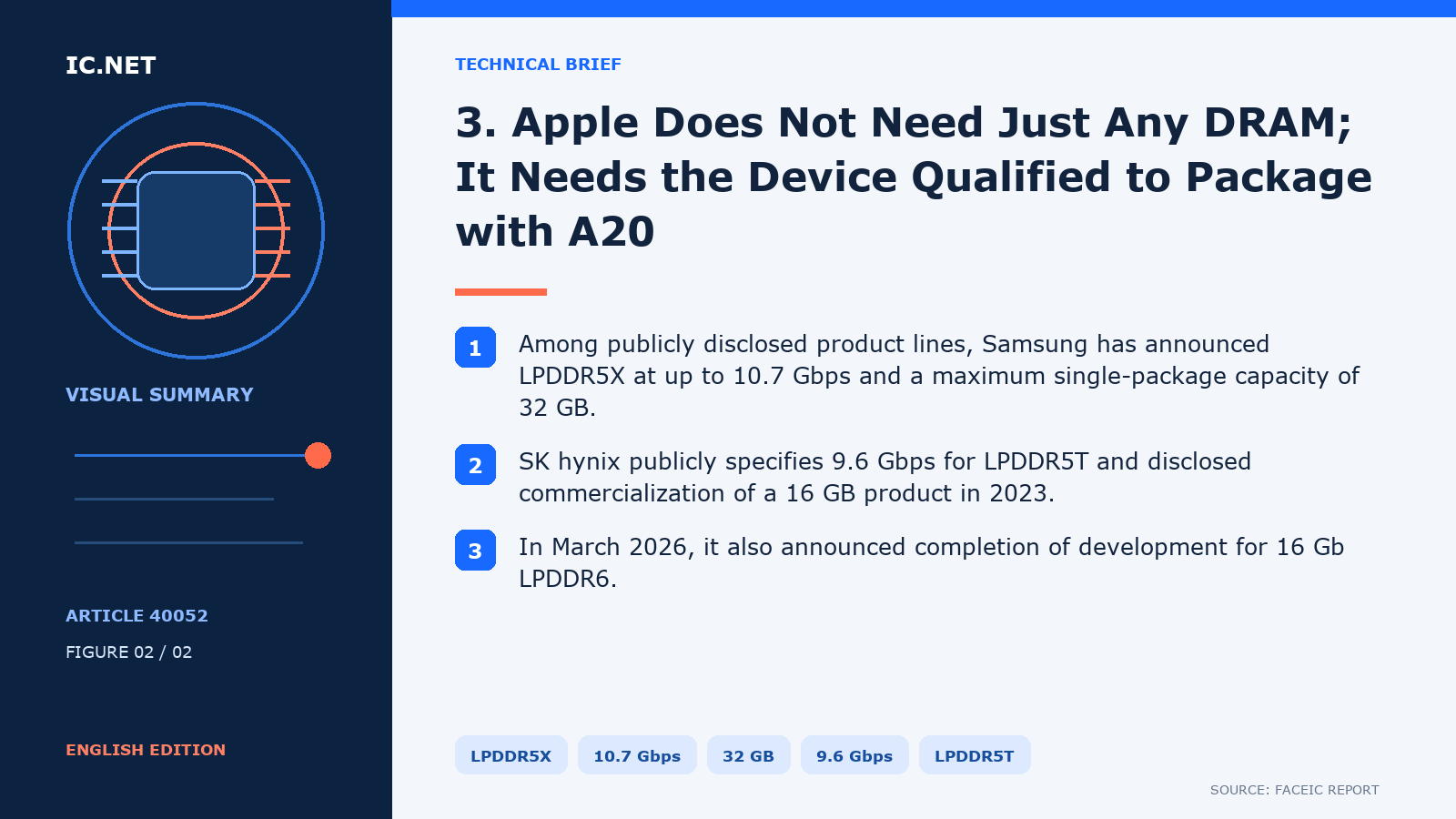 IC.NET

VISUAL SUMMARY

ARTICLE 40052

FIGURE 02 / 02

ENGLISH EDITION

TECHNICAL BRIEF

3. Apple Does Not Need Just Any DRAM; It Needs the Device Qualified to Package with A20

1 Among publicly disclosed product lines, Samsung has announced LPDDR5X at up to 10.7 Gbps and a maximum single-package capacity of 32 GB.

2 SK hynix publicly specifies 9.6 Gbps for LPDDR5T and disclosed commercialization of a 16 GB product in 2023.

3 In March 2026, it also announced completion of development for 16 Gb LPDDR6.

LPDDR5X 10.7 Gbps 32 GB 9.6 Gbps LPDDR5T

SOURCE: FACEIC REPORT